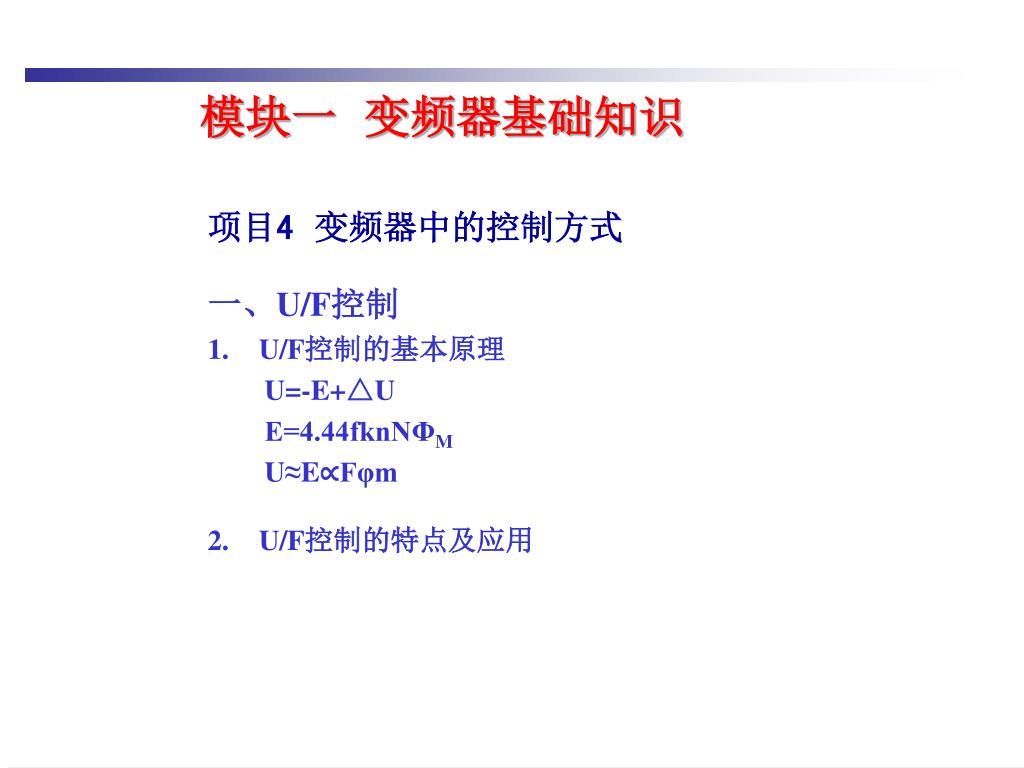 模块一 变频器基础知识

项目4 变频器中的控制方式

一、U/F控制

1. U/F控制的基本原理

$U=-E+\triangle U$

$E=4.44fknN\Phi_M$

$U\approx E\propto F\varphi m$

2. U/F控制的特点及应用